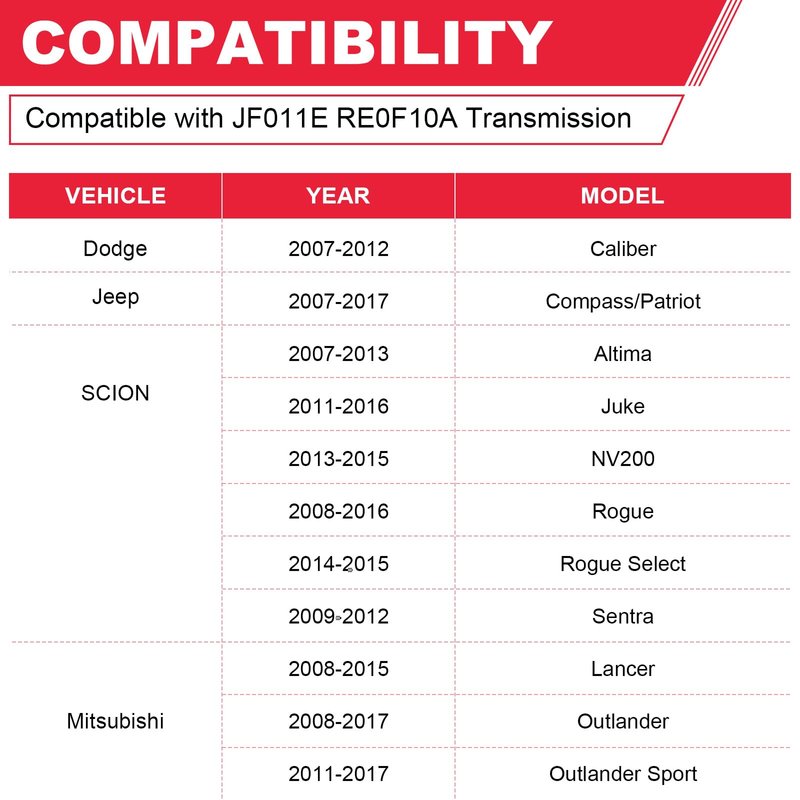 COMPATIBILITY

Compatible with JF011E RE0F10A Transmission

| VEHICLE | YEAR | MODEL |
|---|---|---|
| Dodge | 2007-2012 | Caliber |
| Jeep | 2007-2017 | Compass/Patriot |
| SCION | 2007-2013 | Altima |
| | 2011-2016 | Juke |
| | 2013-2015 | NV200 |
| | 2008-2016 | Rogue |
| | 2014-2015 | Rogue Select |
| | 2009-2012 | Sentra |
| Mitsubishi | 2008-2015 | Lancer |
| | 2008-2017 | Outlander |
| | 2011-2017 | Outlander Sport |